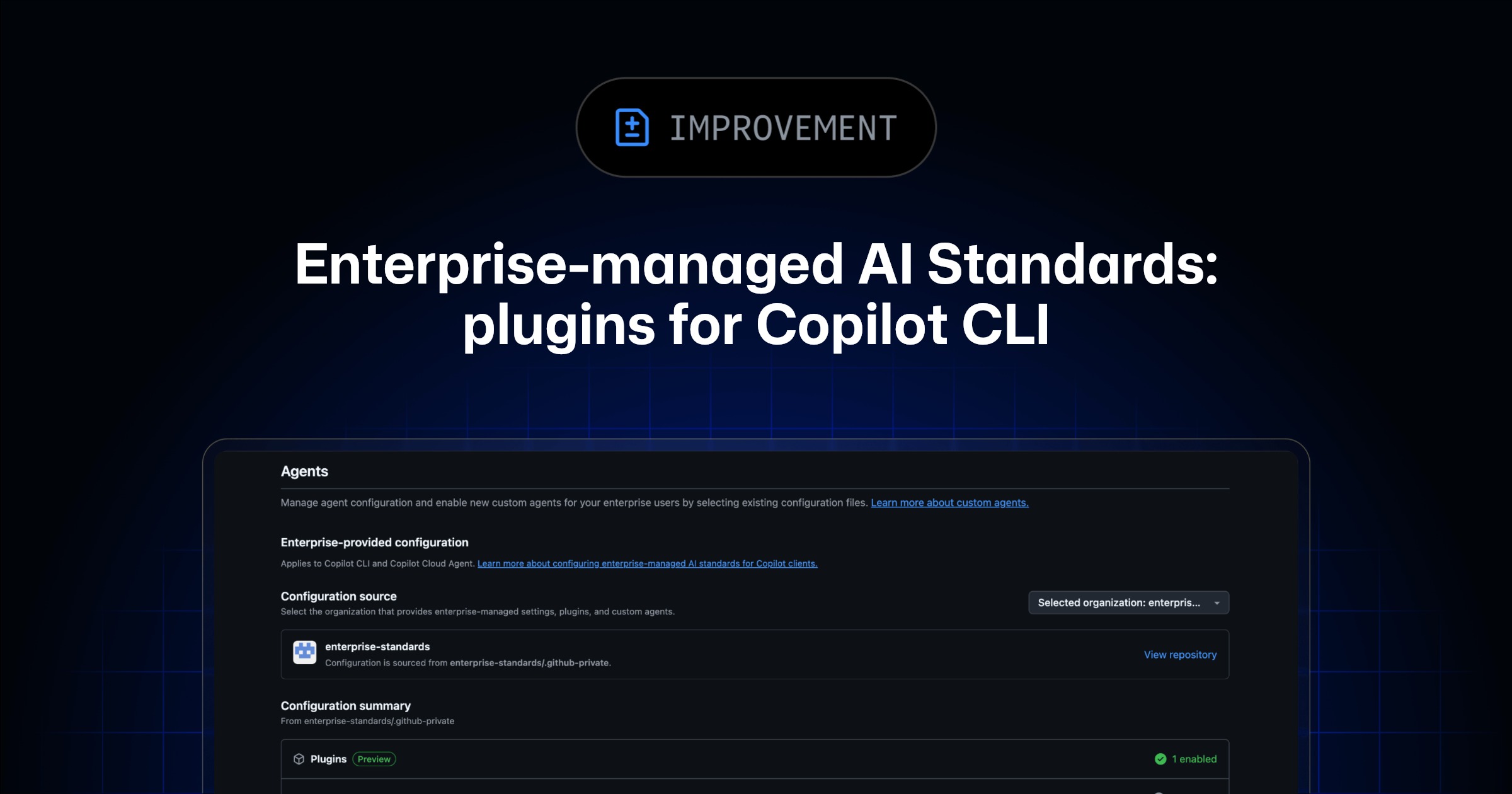 IMPROVEMENT

Enterprise-managed AI Standards: plugins for Copilot CLI

Agents

Manage agent configuration and enable new custom agents for your enterprise users by selecting existing configuration files. Learn more about custom agents.

Enterprise-provided configuration

Applies to Copilot CLI and Copilot Cloud Agent. Learn more about configuring enterprise-managed AI standards for Copilot clients.

Configuration source

Select the organization that provides enterprise-managed settings, plugins, and custom agents.

Selected organization: enterpris...

enterprise-standards

Configuration is sourced from enterprise-standards/.github-private.

View repository

Configuration summary

From enterprise-standards/.github-private

Plugins Preview

1 enabled